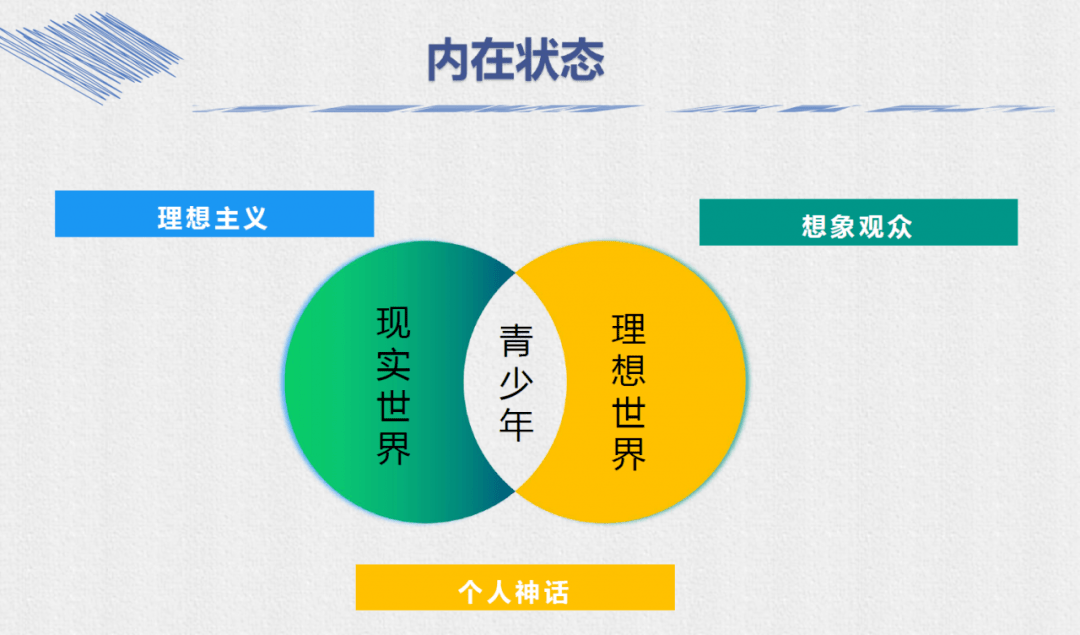 内在状态

理想主义

想象观众

现实世界

青少年

理想世界

个人神话